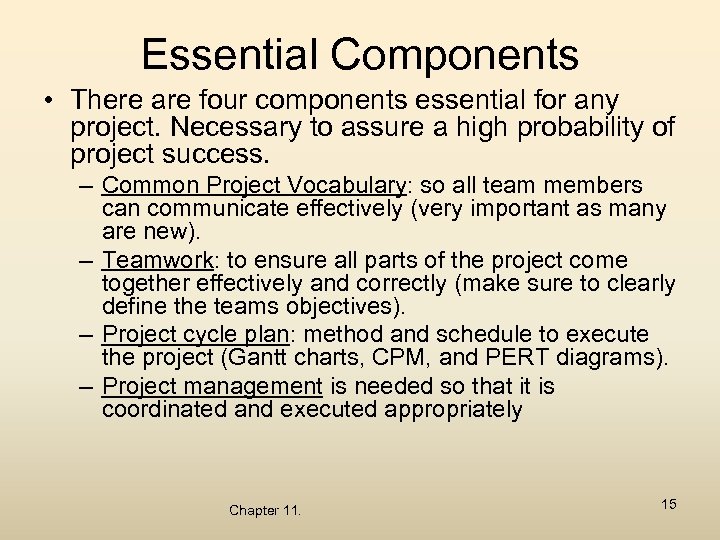 Essential Components

• There are four components essential for any project. Necessary to assure a high probability of project success.

– Common Project Vocabulary: so all team members can communicate effectively (very important as many are new).

– Teamwork: to ensure all parts of the project come together effectively and correctly (make sure to clearly define the teams objectives).

– Project cycle plan: method and schedule to execute the project (Gantt charts, CPM, and PERT diagrams).

– Project management is needed so that it is coordinated and executed appropriately

Chapter 11.

15